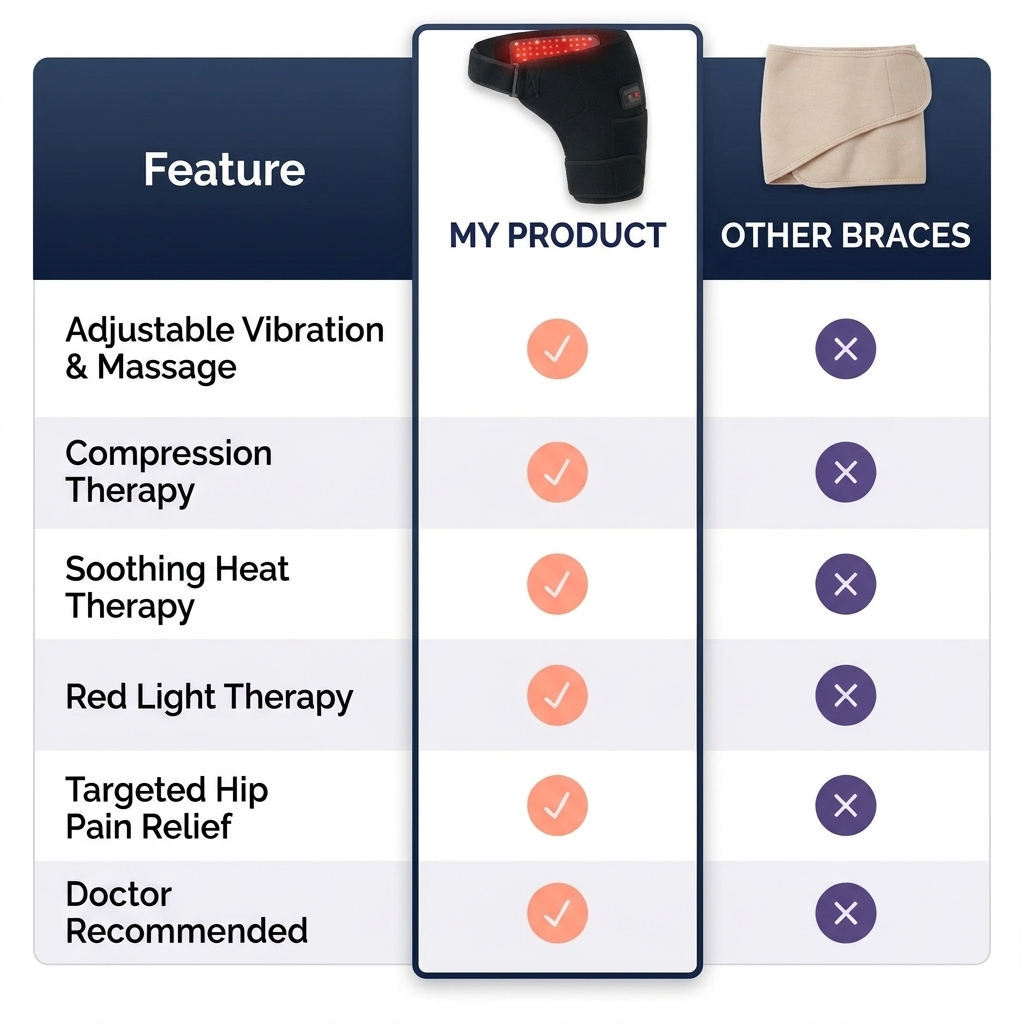 | Feature | MY PRODUCT | OTHER BRACES |
|---|---|---|
| Adjustable Vibration & Massage | ✓ | ✕ |
| Compression Therapy | ✓ | ✕ |
| Soothing Heat Therapy | ✓ | ✕ |
| Red Light Therapy | ✓ | ✕ |
| Targeted Hip Pain Relief | ✓ | ✕ |
| Doctor Recommended | ✓ | ✕ |